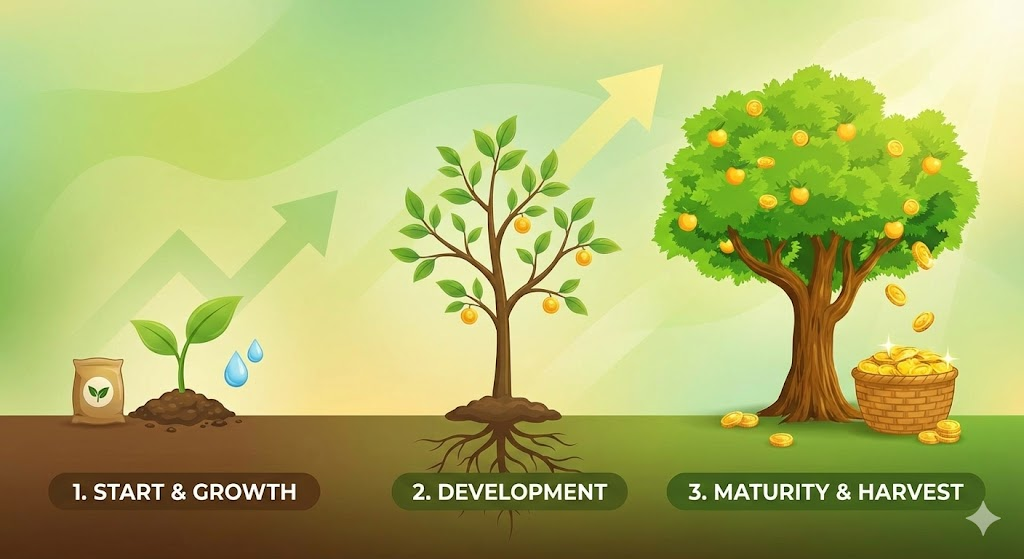 1. START & GROWTH

2. DEVELOPMENT

3. MATURITY & HARVEST